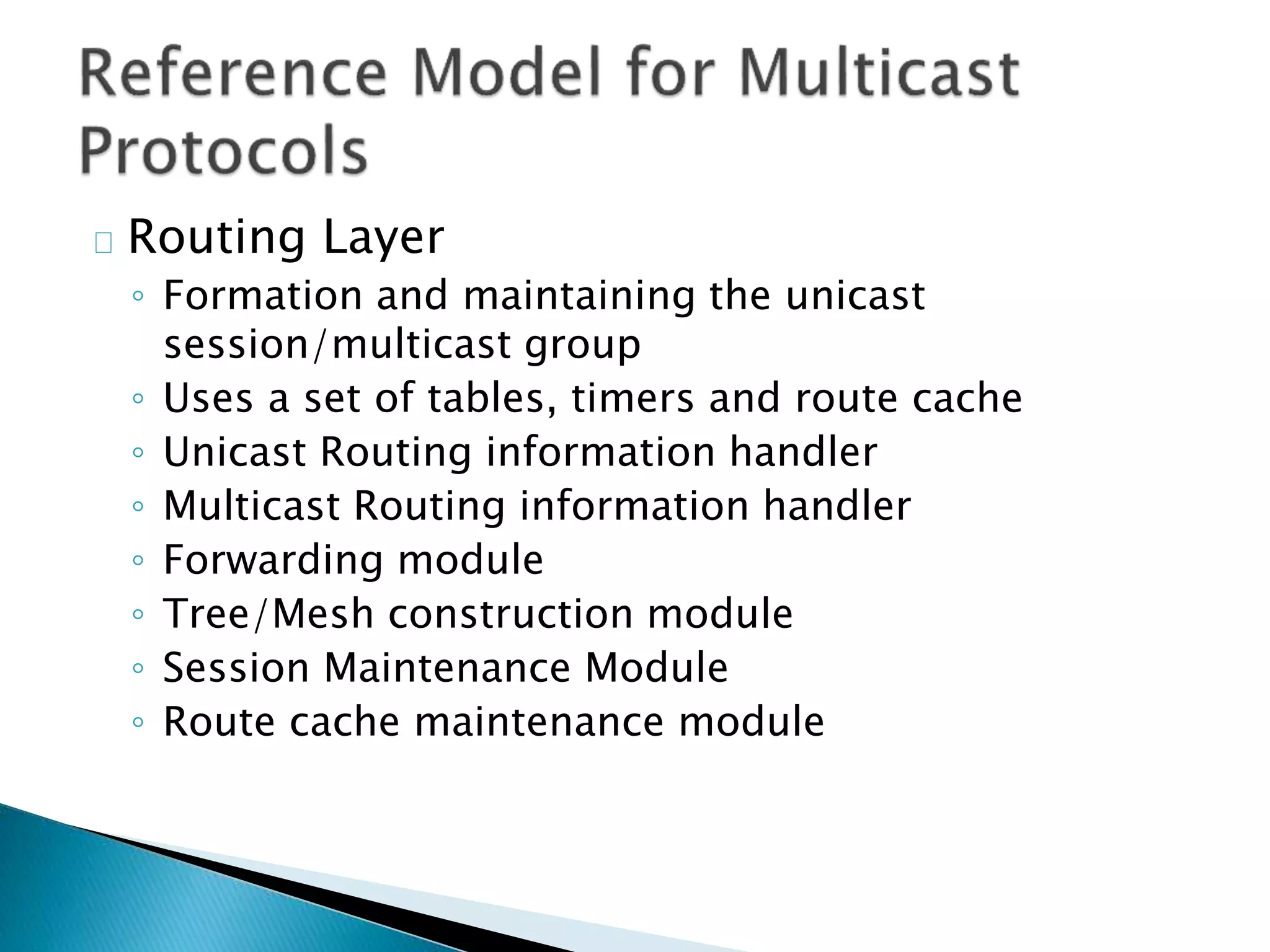 Reference Model for Multicast Protocols

Routing Layer
◦ Formation and maintaining the unicast session/multicast group
◦ Uses a set of tables, timers and route cache
◦ Unicast Routing information handler
◦ Multicast Routing information handler
◦ Forwarding module
◦ Tree/Mesh construction module
◦ Session Maintenance Module
◦ Route cache maintenance module